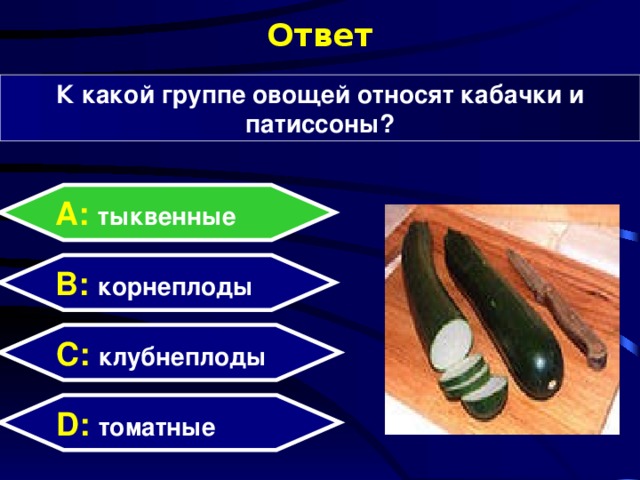 Ответ

К какой группе овощей относят кабачки и патиссоны?

A: тыквенные

B: корнеплоды

C: клубнеплоды

D: томатные